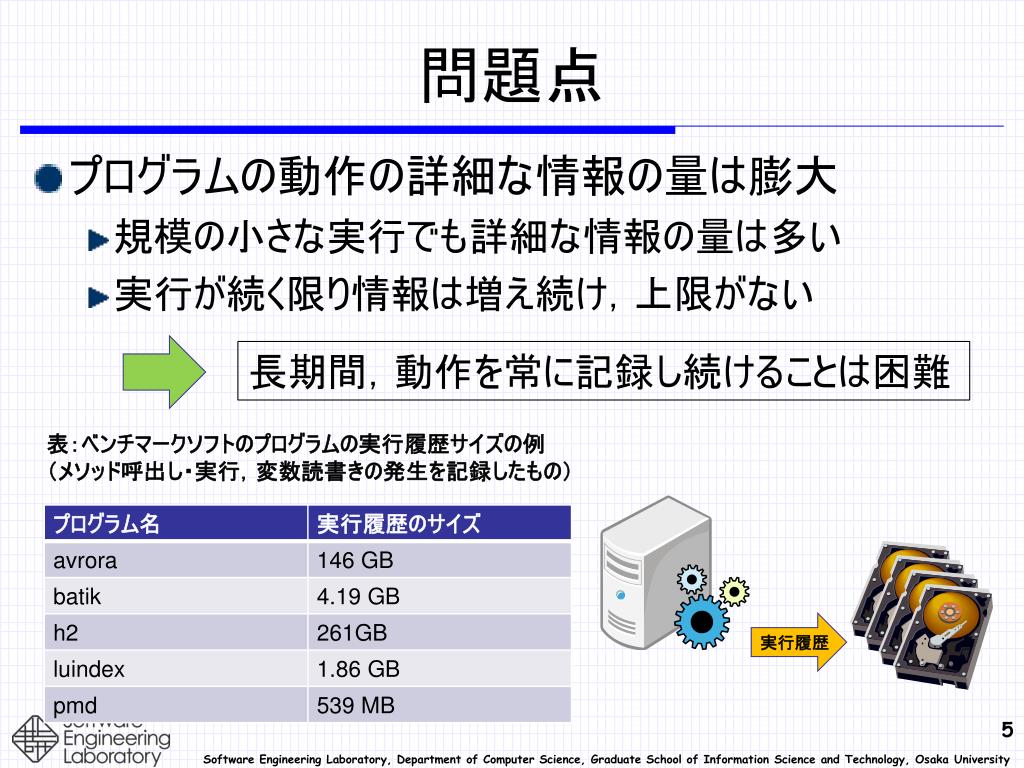 問題点

プログラムの動作の詳細な情報の量は膨大

規模の小さな実行でも詳細な情報の量は多い

実行が続く限り情報は増え続け，上限がない

長期間，動作を常に記録し続けることは困難

表：ベンチマークソフトのプログラムの実行履歴サイズの例
（メソッド呼出し・実行，変数読書きの発生を記録したもの）

| プログラム名 | 実行履歴のサイズ |
|---|---|
| avrora | 146 GB |
| batik | 4.19 GB |
| h2 | 261GB |
| luindex | 1.86 GB |
| pmd | 539 MB |

実行履歴

Software Engineering Laboratory

5

Software Engineering Laboratory, Department of Computer Science, Graduate School of Information Science and Technology, Osaka University